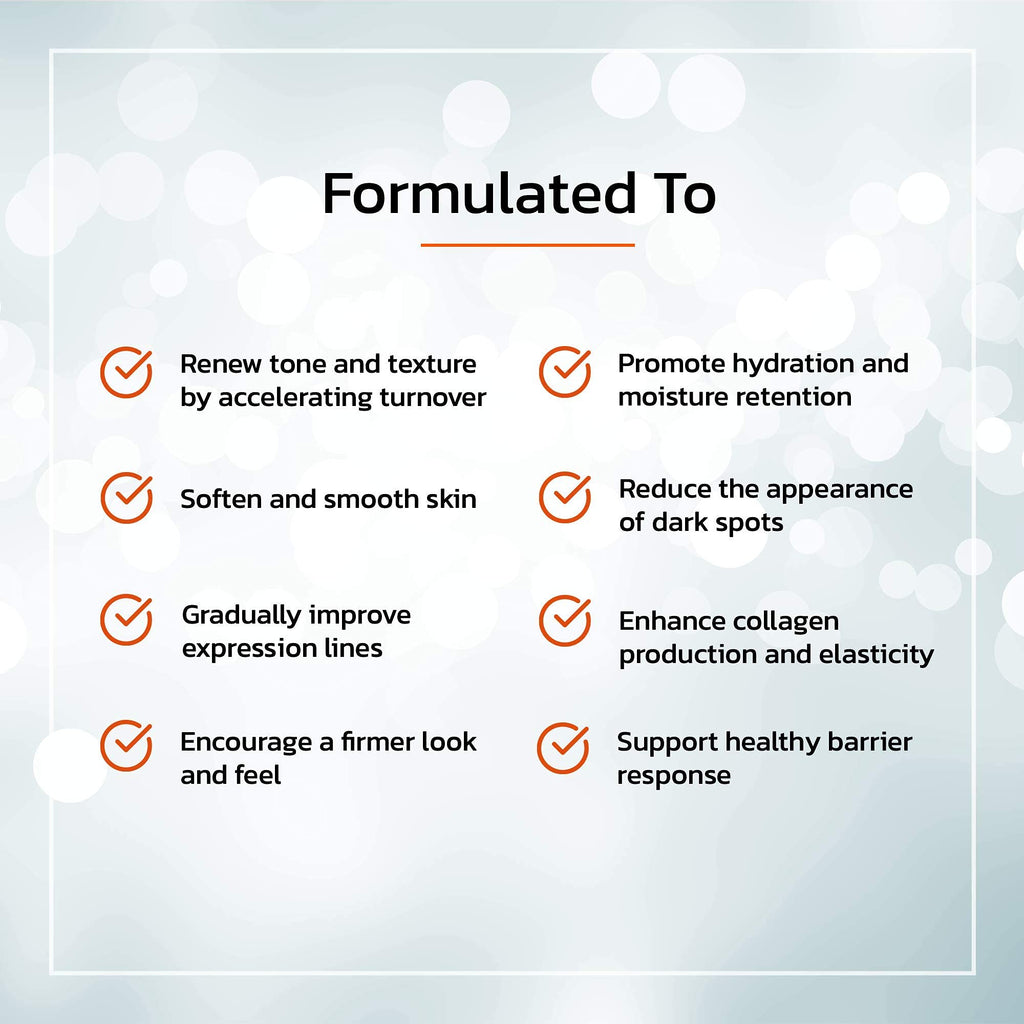 Formulated To

Renew tone and texture by accelerating turnover

Soften and smooth skin

Gradually improve expression lines

Encourage a firmer look and feel

Promote hydration and moisture retention

Reduce the appearance of dark spots

Enhance collagen production and elasticity

Support healthy barrier response